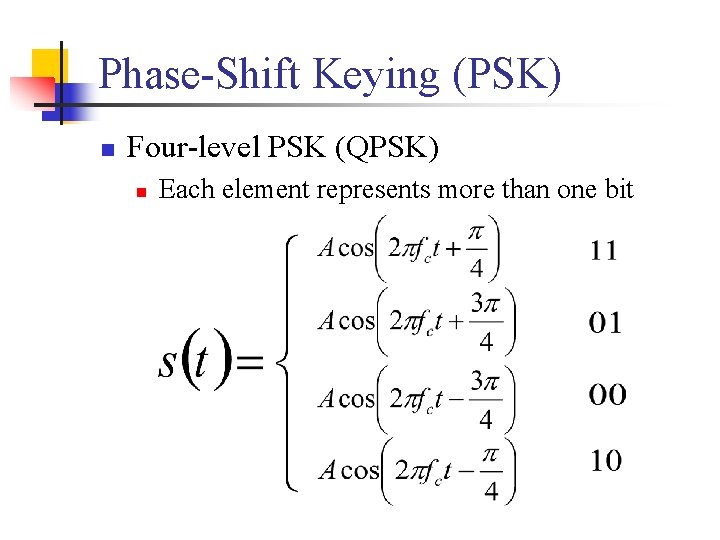 Phase-Shift Keying (PSK)

Four-level PSK (QPSK)

Each element represents more than one bit

$s(t) = \begin{cases} A\cos\left(2\pi f_c t + \frac{\pi}{4}\right) & 11 \\ A\cos\left(2\pi f_c t + \frac{3\pi}{4}\right) & 01 \\ A\cos\left(2\pi f_c t - \frac{3\pi}{4}\right) & 00 \\ A\cos\left(2\pi f_c t - \frac{\pi}{4}\right) & 10 \end{cases}$